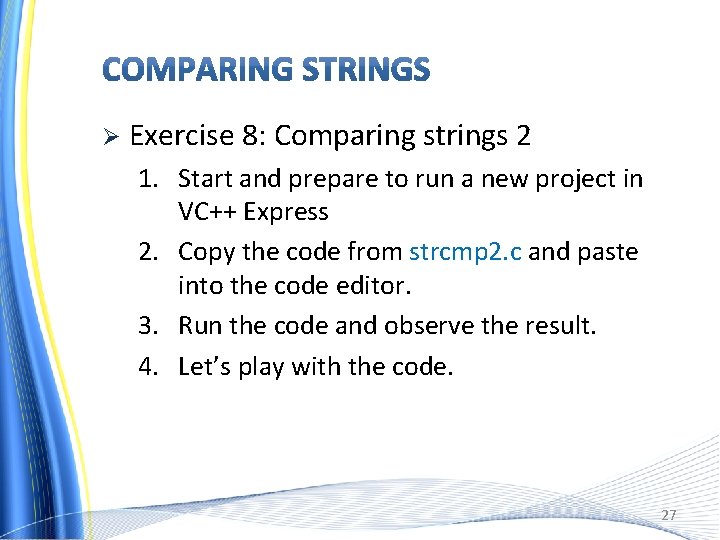 COMPARING STRINGS

➢ Exercise 8: Comparing strings 2

1. Start and prepare to run a new project in VC++ Express
2. Copy the code from strcmp2.c and paste into the code editor.
3. Run the code and observe the result.
4. Let's play with the code.

27